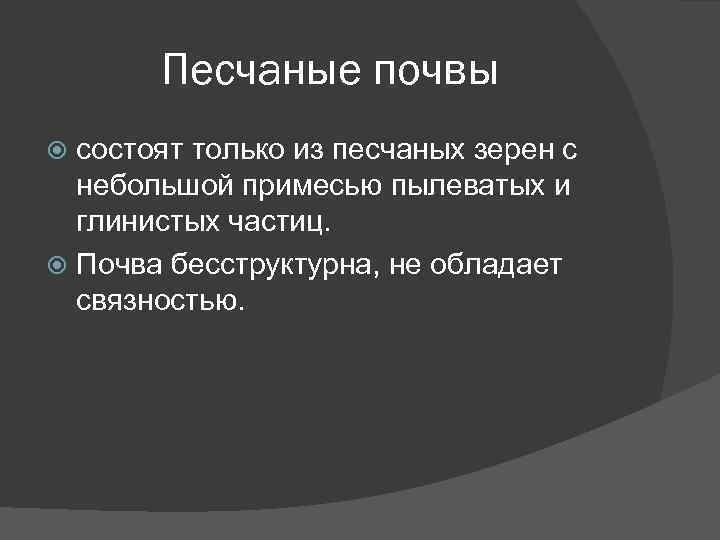 Песчаные почвы

состоят только из песчаных зерен с небольшой примесью пылеватых и глинистых частиц.

Почва бесструктурна, не обладает связностью.